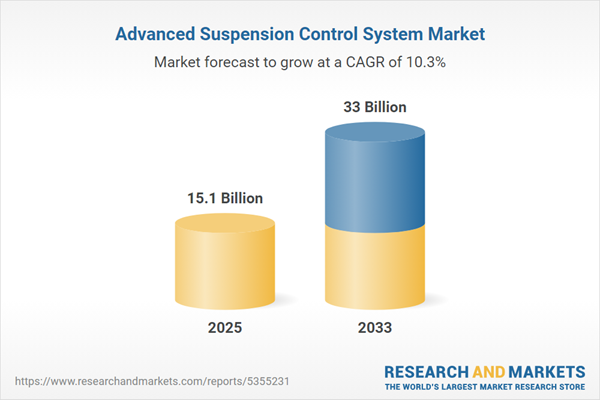 Advanced Suspension Control System Market

Market forecast to grow at a CAGR of 10.3%

15.1 Billion

33 Billion

2025

2033

https://www.researchandmarkets.com/reports/5355231

RESEARCH AND MARKETS
THE WORLD'S LARGEST MARKET RESEARCH STORE